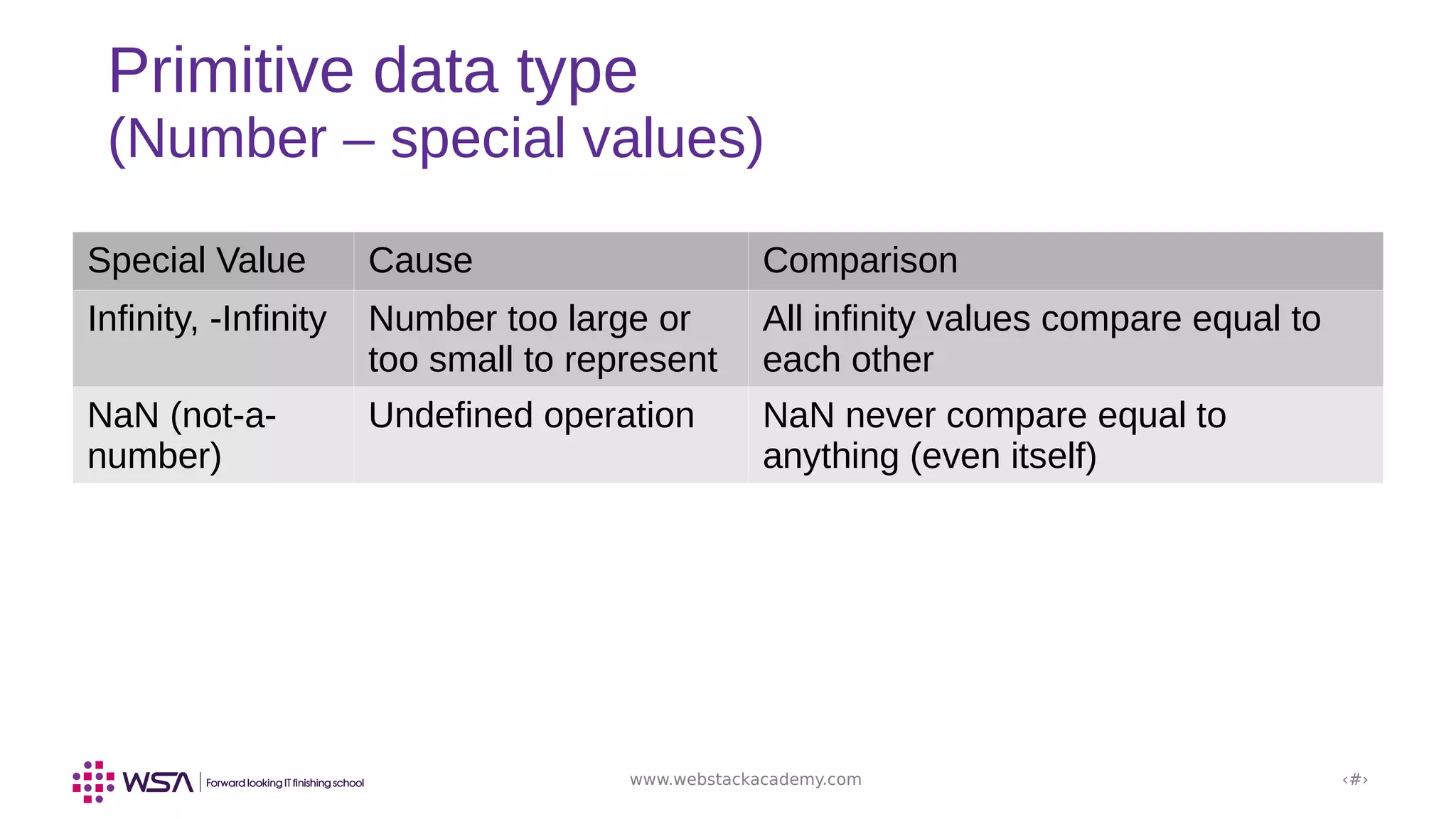 Primitive data type
(Number – special values)

| Special Value | Cause | Comparison |
|---|---|---|
| Infinity, -Infinity | Number too large or too small to represent | All infinity values compare equal to each other |
| NaN (not-a-number) | Undefined operation | NaN never compare equal to anything (even itself) |

WSA | Forward looking IT finishing school

www.webstackacademy.com

‹#›